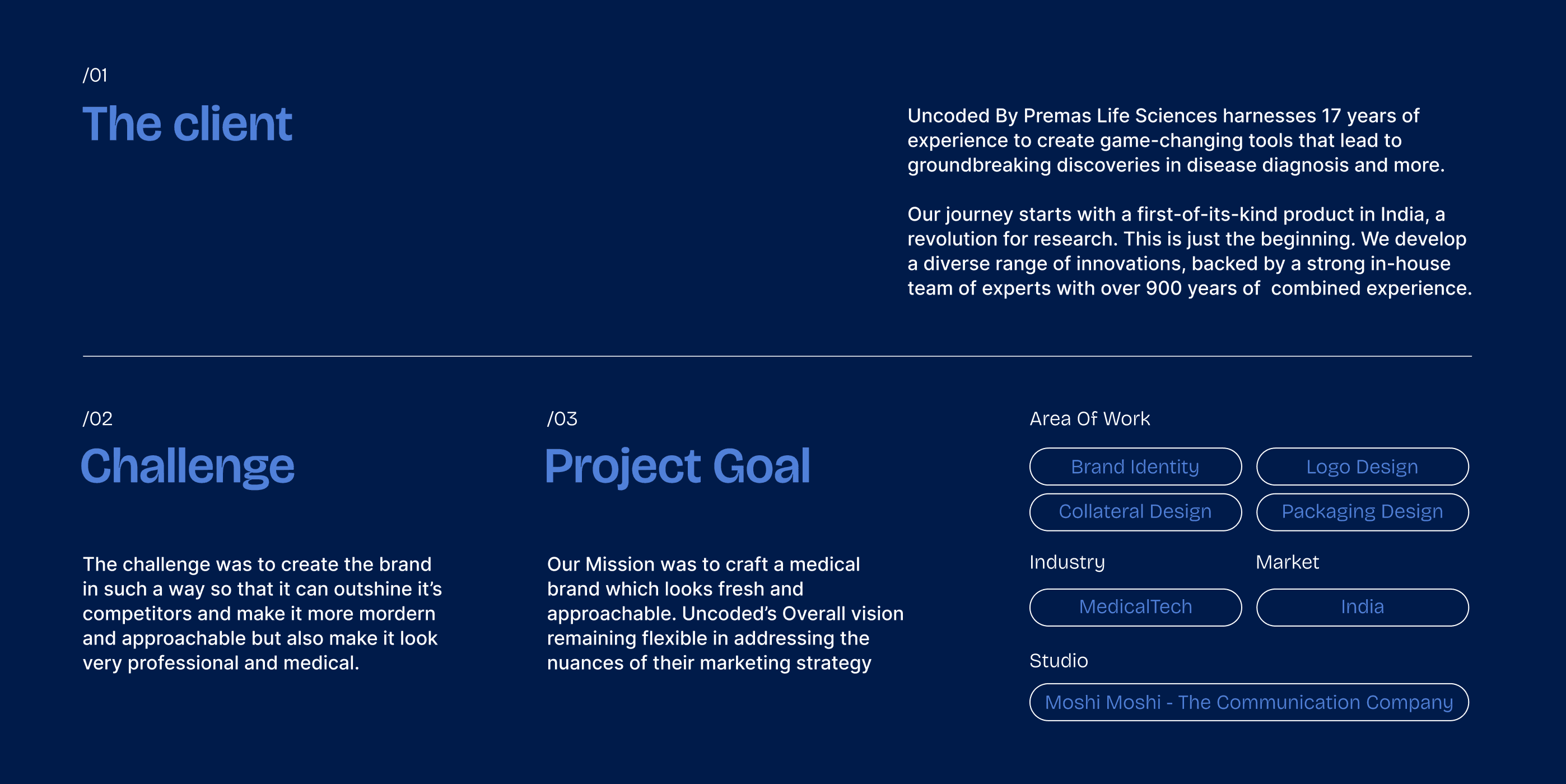 /01
The client

Uncoded By Premas Life Sciences harnesses 17 years of experience to create game-changing tools that lead to groundbreaking discoveries in disease diagnosis and more.

Our journey starts with a first-of-its-kind product in India, a revolution for research. This is just the beginning. We develop a diverse range of innovations, backed by a strong in-house team of experts with over 900 years of combined experience.

/02
Challenge

The challenge was to create the brand in such a way so that it can outshine it's competitors and make it more mordern and approachable but also make it look very professional and medical.

/03
Project Goal

Our Mission was to craft a medical brand which looks fresh and approachable. Uncoded's Overall vision remaining flexible in addressing the nuances of their marketing strategy

Area Of Work

Brand Identity
Logo Design
Collateral Design
Packaging Design

Industry
MedicalTech

Market
India

Studio
Moshi Moshi - The Communication Company